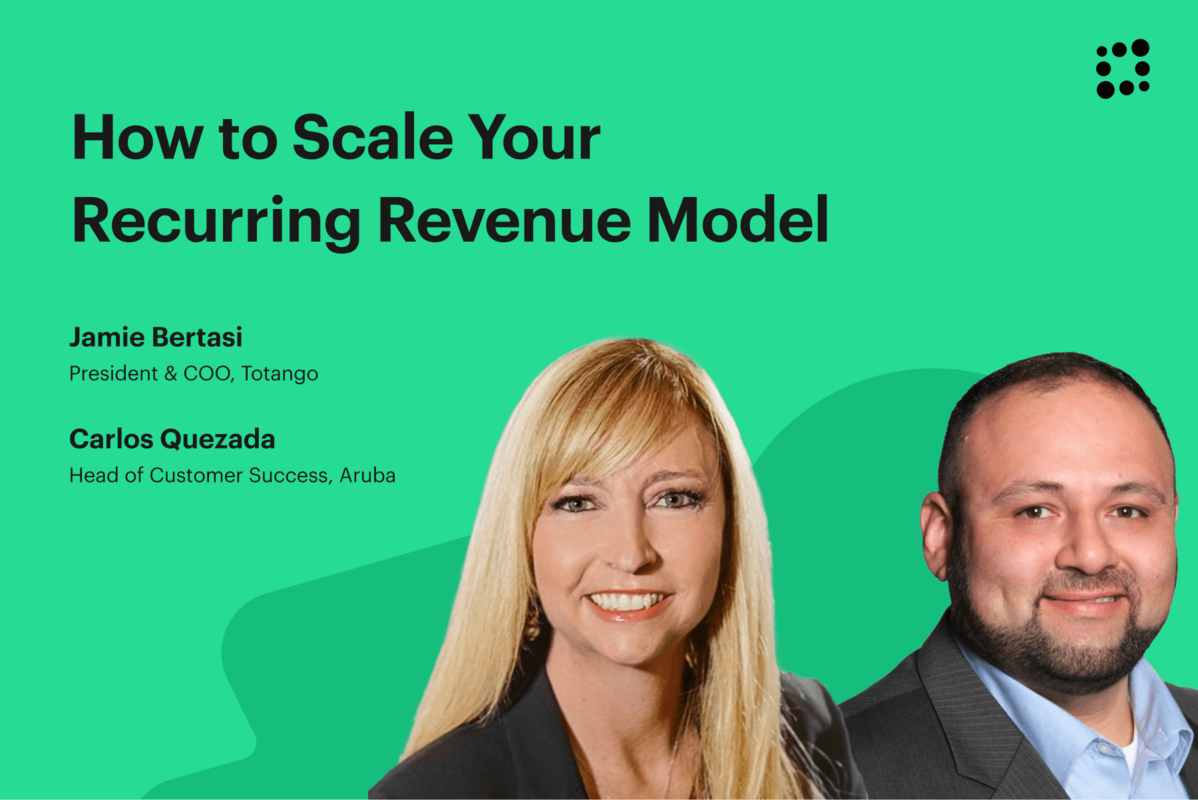 How to Scale Your Recurring Revenue Model

Jamie Bertasi
President & COO, Totango

Carlos Quezada
Head of Customer Success, Aruba